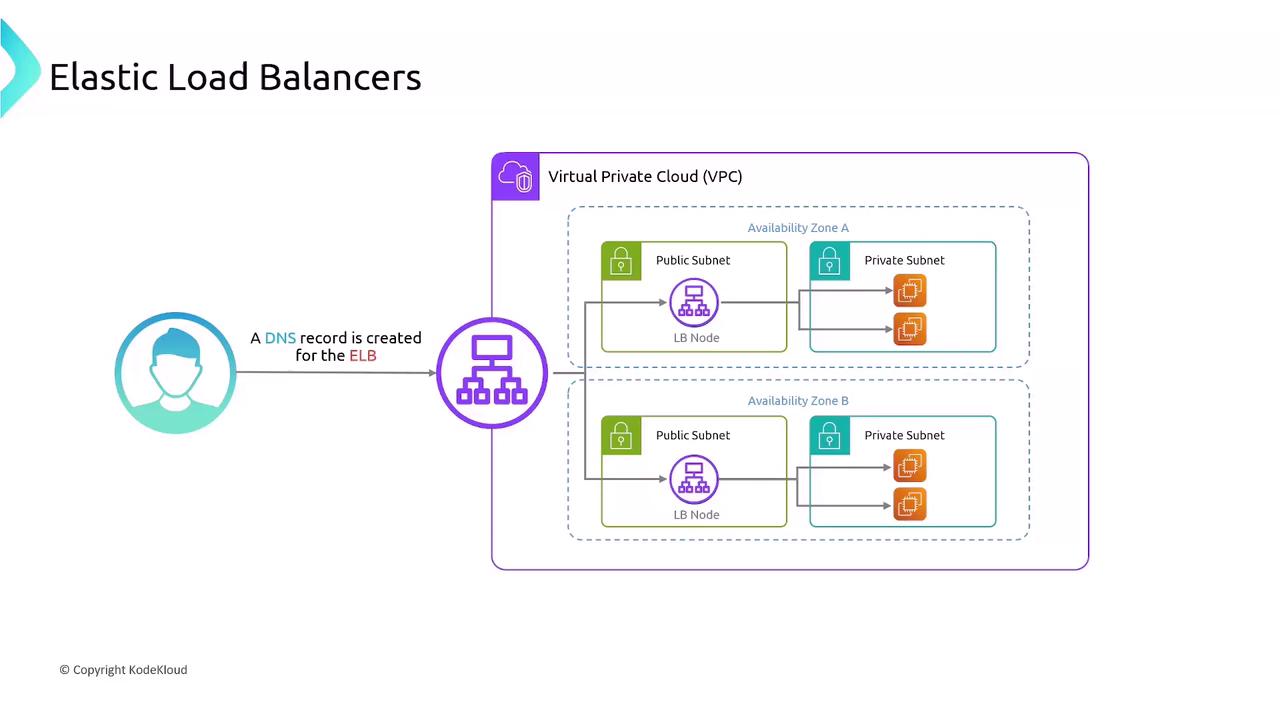 Elastic Load Balancers

A DNS record is created for the ELB

Virtual Private Cloud (VPC)

Availability Zone A

Public Subnet

LB Node

Private Subnet

Availability Zone B

Public Subnet

LB Node

Private Subnet

© Copyright KodeKloud